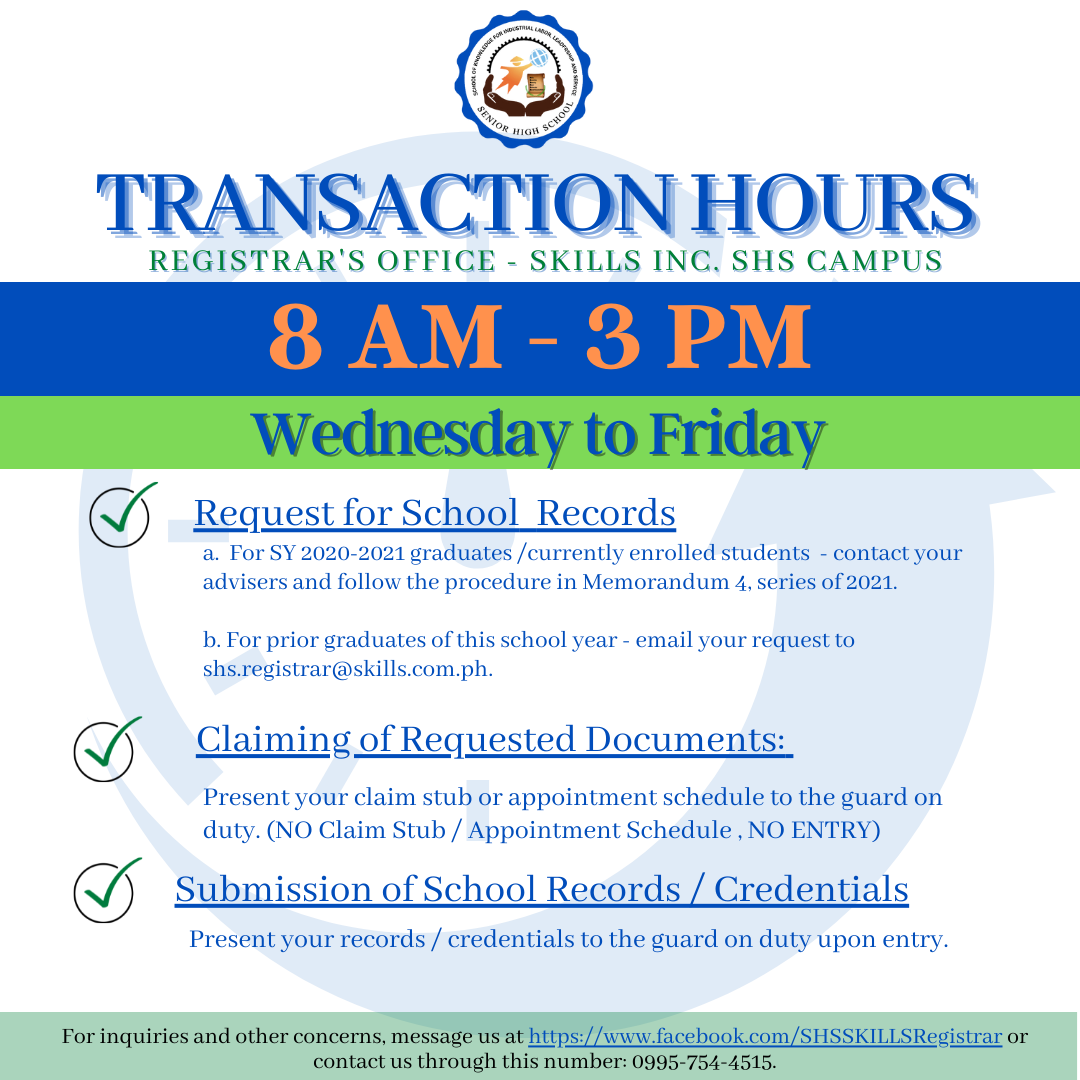 SCHOOL OF KNOWLEDGE FOR INDUSTRIAL LABOR, LEADERSHIP AND SERVICE
SENIOR HIGH SCHOOL

TRANSACTION HOURS
REGISTRAR'S OFFICE - SKILLS INC. SHS CAMPUS

8 AM - 3 PM

Wednesday to Friday

Request for School Records

a. For SY 2020-2021 graduates /currently enrolled students - contact your advisers and follow the procedure in Memorandum 4, series of 2021.

b. For prior graduates of this school year - email your request to shs.registrar@skills.com.ph.

Claiming of Requested Documents:

Present your claim stub or appointment schedule to the guard on duty. (NO Claim Stub / Appointment Schedule , NO ENTRY)

Submission of School Records / Credentials

Present your records / credentials to the guard on duty upon entry.

For inquiries and other concerns, message us at https://www.facebook.com/SHSSKILLSRegistrar or contact us through this number: 0995-754-4515.